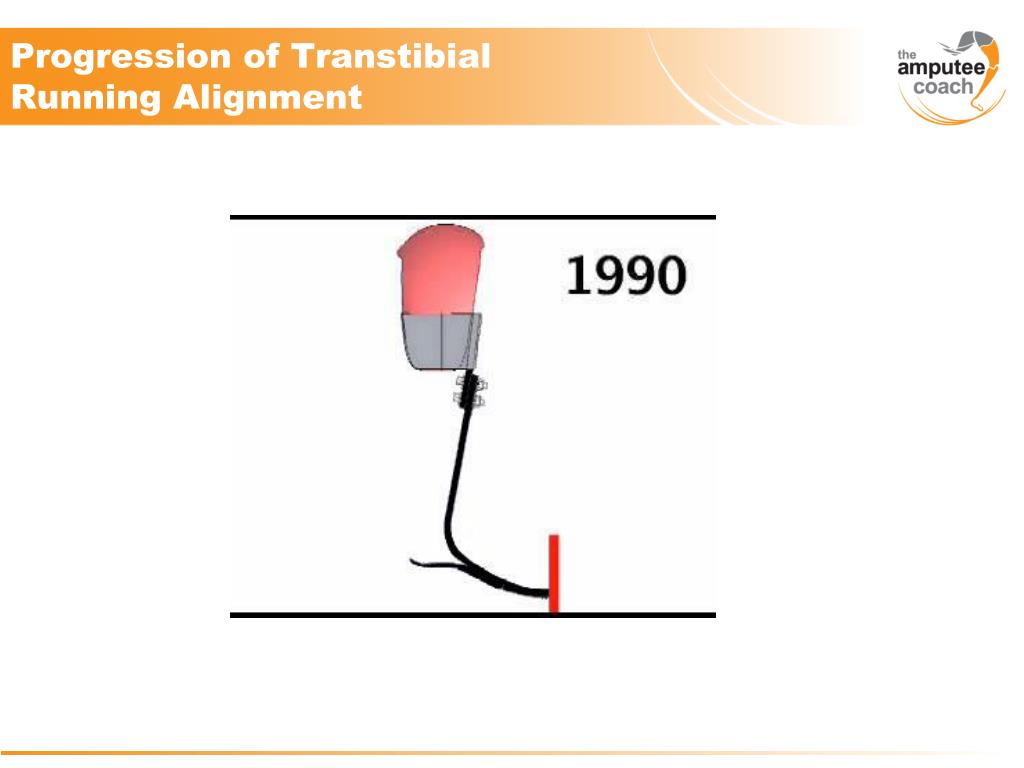 Progression of Transtibial Running Alignment

the amputee coach

1990